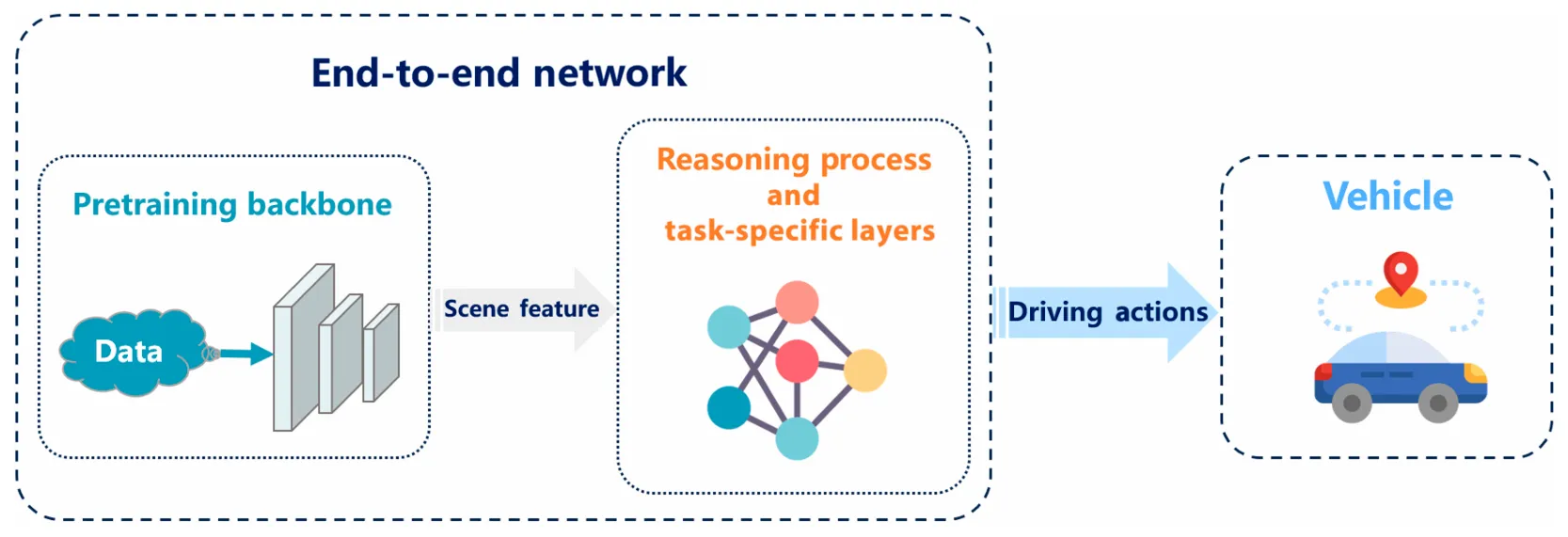 End-to-end network

Pretraining backbone

Data

Scene feature

Reasoning process and task-specific layers

Driving actions

Vehicle